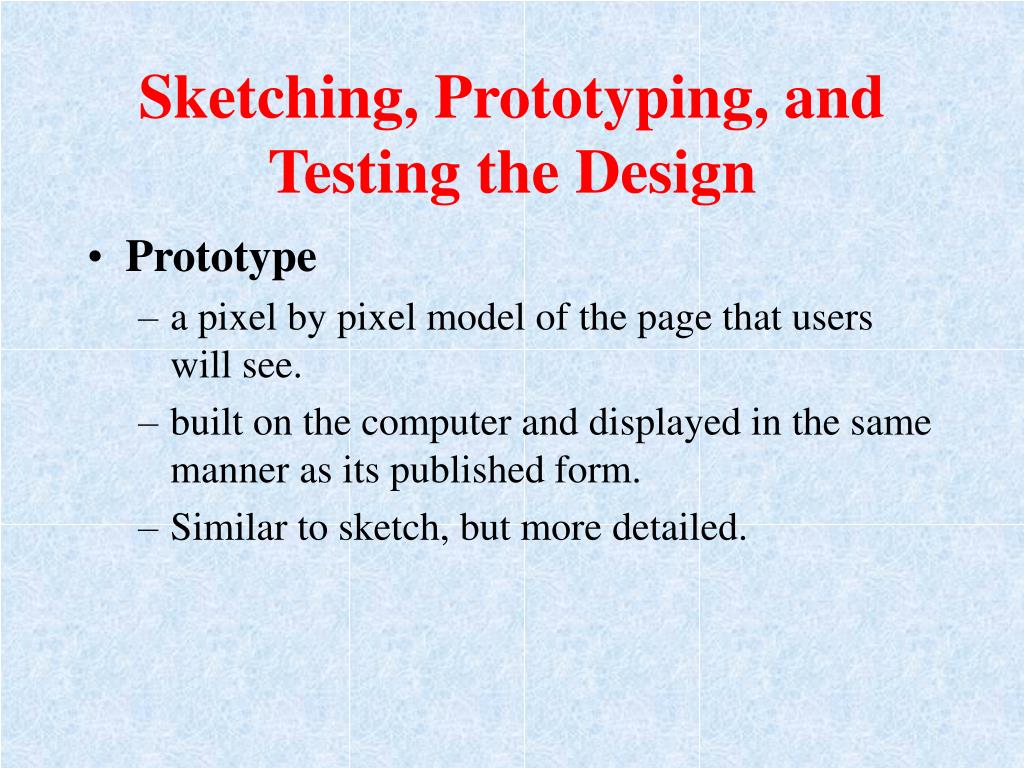 Sketching, Prototyping, and Testing the Design

• Prototype
– a pixel by pixel model of the page that users will see.
– built on the computer and displayed in the same manner as its published form.
– Similar to sketch, but more detailed.